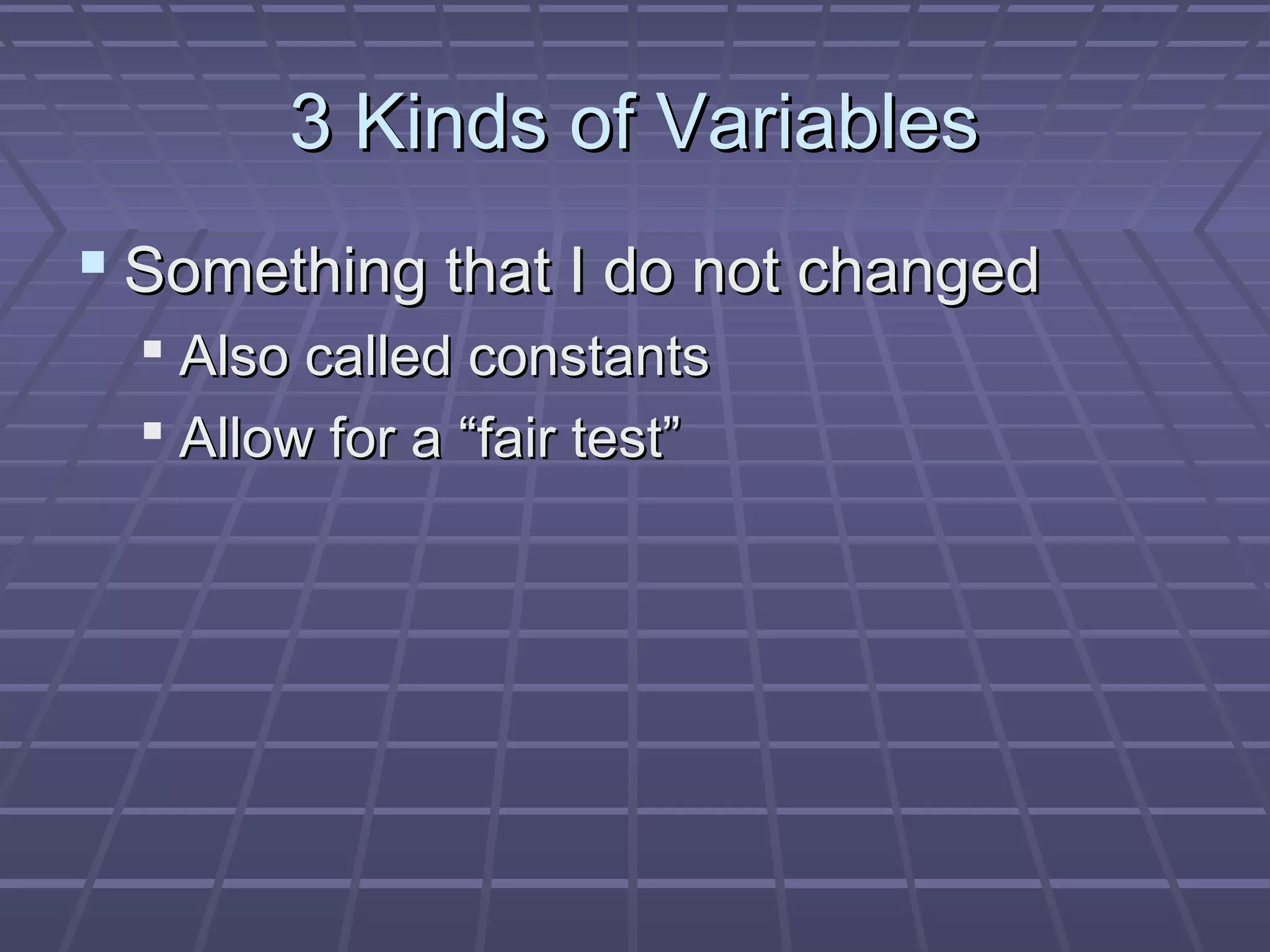 3 Kinds of Variables

Something that I do not changed

Also called constants

Allow for a “fair test”